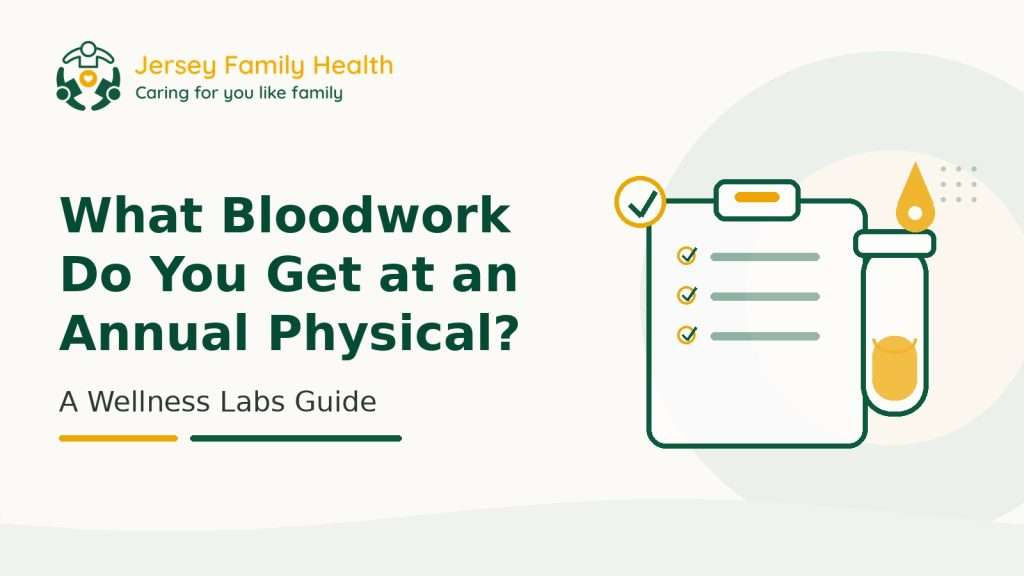 Jersey Family Health
Caring for you like family

What Bloodwork Do You Get at an Annual Physical?

A Wellness Labs Guide